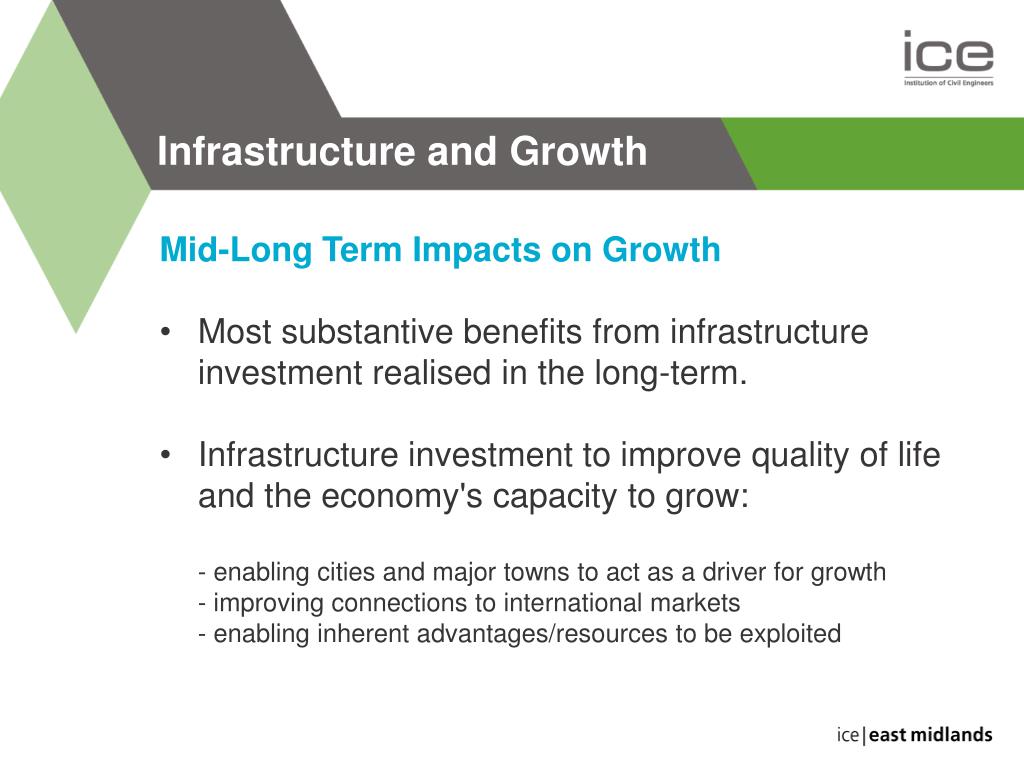 ice
Institution of Civil Engineers

Infrastructure and Growth

Mid-Long Term Impacts on Growth

• Most substantive benefits from infrastructure investment realised in the long-term.

• Infrastructure investment to improve quality of life and the economy's capacity to grow:

- enabling cities and major towns to act as a driver for growth
- improving connections to international markets
- enabling inherent advantages/resources to be exploited

ice|east midlands